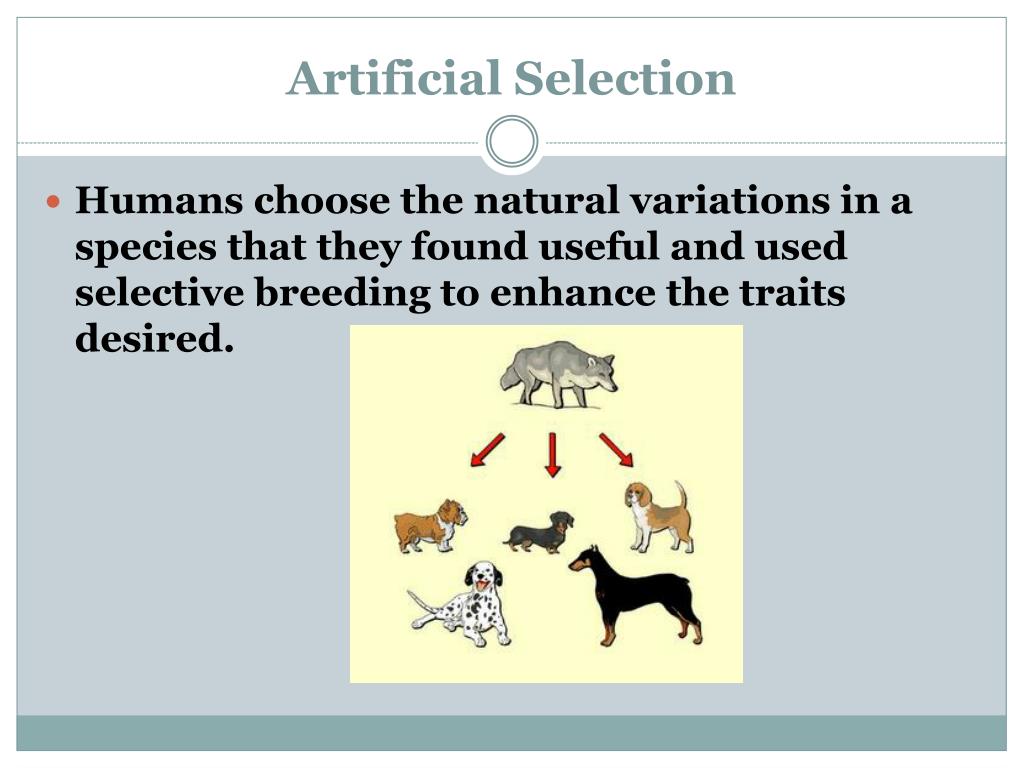 Artificial Selection

Humans choose the natural variations in a species that they found useful and used selective breeding to enhance the traits desired.